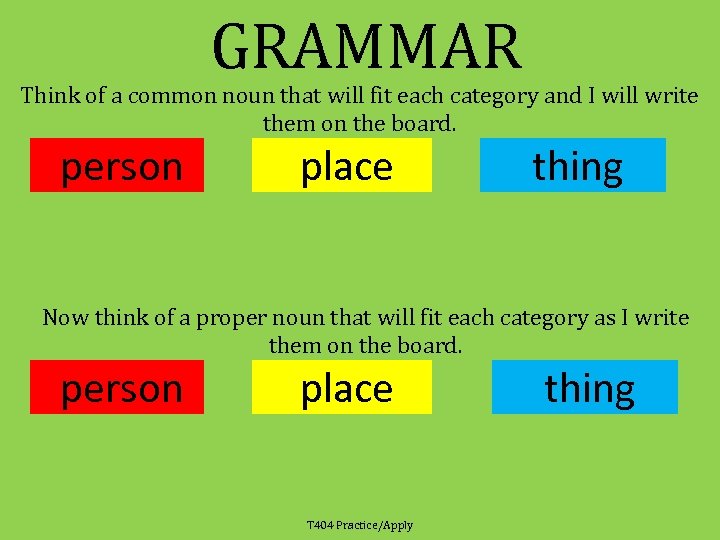 GRAMMAR

Think of a common noun that will fit each category and I will write them on the board.

person

place

thing

Now think of a proper noun that will fit each category as I write them on the board.

person

place

thing

T404 Practice/Apply